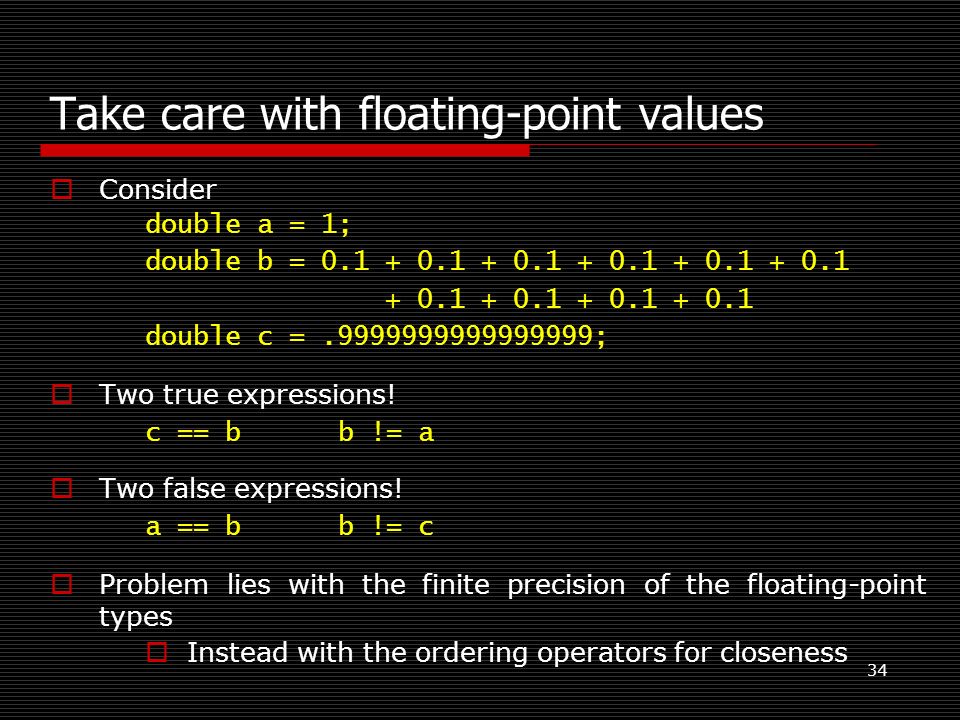 Take care with floating-point values

Consider
double a = 1;
double b = 0.1 + 0.1 + 0.1 + 0.1 + 0.1 + 0.1
+ 0.1 + 0.1 + 0.1 + 0.1
double c = .9999999999999999;

Two true expressions!
c == b b != a

Two false expressions!
a == b b != c

Problem lies with the finite precision of the floating-point types

Instead with the ordering operators for closeness

34